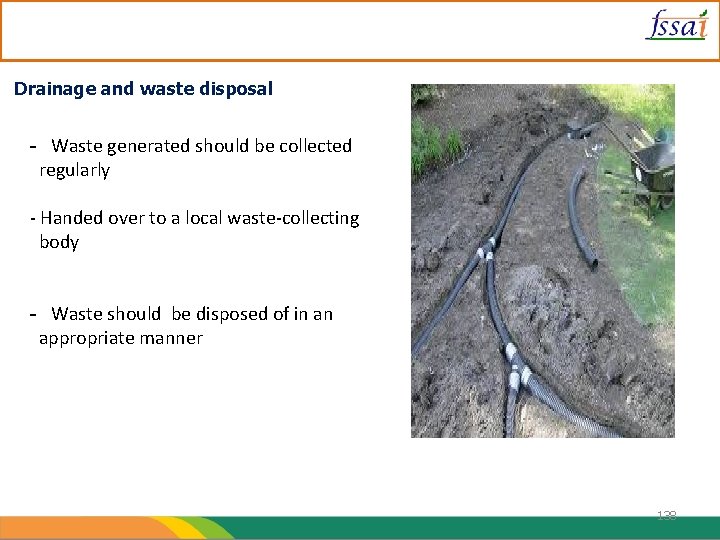 fssai

Drainage and waste disposal

- Waste generated should be collected regularly

- Handed over to a local waste-collecting body

- Waste should be disposed of in an appropriate manner

138